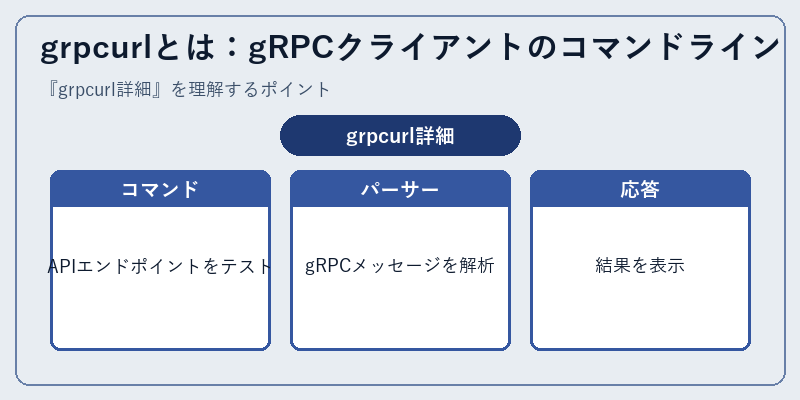 grpcurlとは：gRPCクライアントのコマンドライン

『grpcurl詳細』を理解するポイント

grpcurl詳細

コマンド

APIエンドポイントをテスト

パーサー

gRPCメッセージを解析

応答

結果を表示